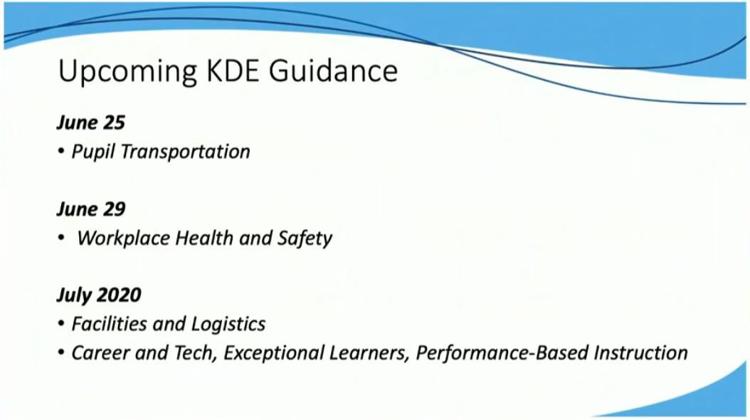 Upcoming KDE Guidance

June 25

• Pupil Transportation

June 29

• Workplace Health and Safety

July 2020

• Facilities and Logistics
• Career and Tech, Exceptional Learners, Performance-Based Instruction